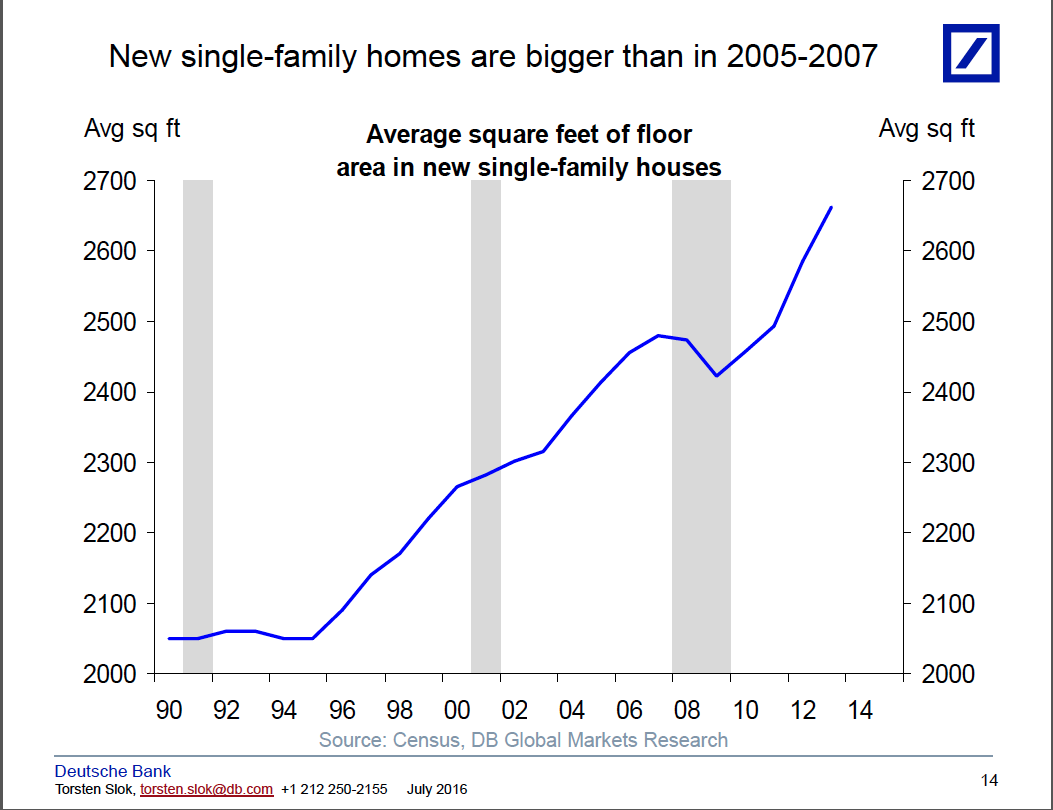 New single-family homes are bigger than in 2005-2007

Avg sq ft

Average square feet of floor area in new single-family houses

Avg sq ft

2700
2600
2500
2400
2300
2200
2100
2000

2700
2600
2500
2400
2300
2200
2100
2000

90 92 94 96 98 00 02 04 06 08 10 12 14

Source: Census, DB Global Markets Research

Deutsche Bank
Torsten Slok, torsten.slok@db.com +1 212 250-2155 July 2016

14